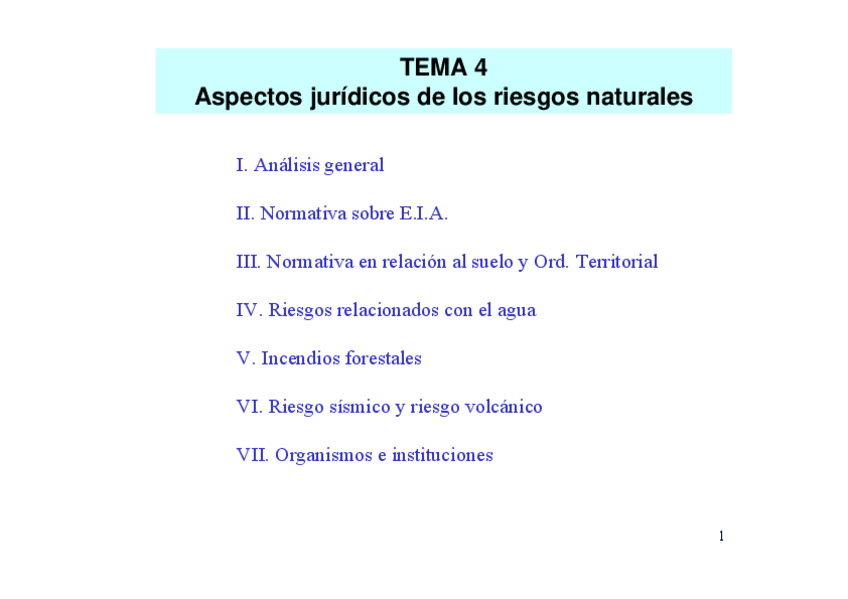 TEMA 4
Aspectos jurídicos de los riesgos naturales

I. Análisis general

II. Normativa sobre E.I.A.

III. Normativa en relación al suelo y Ord. Territorial

IV. Riesgos relacionados con el agua

V. Incendios forestales

VI. Riesgo sísmico y riesgo volcánico

VII. Organismos e instituciones

1